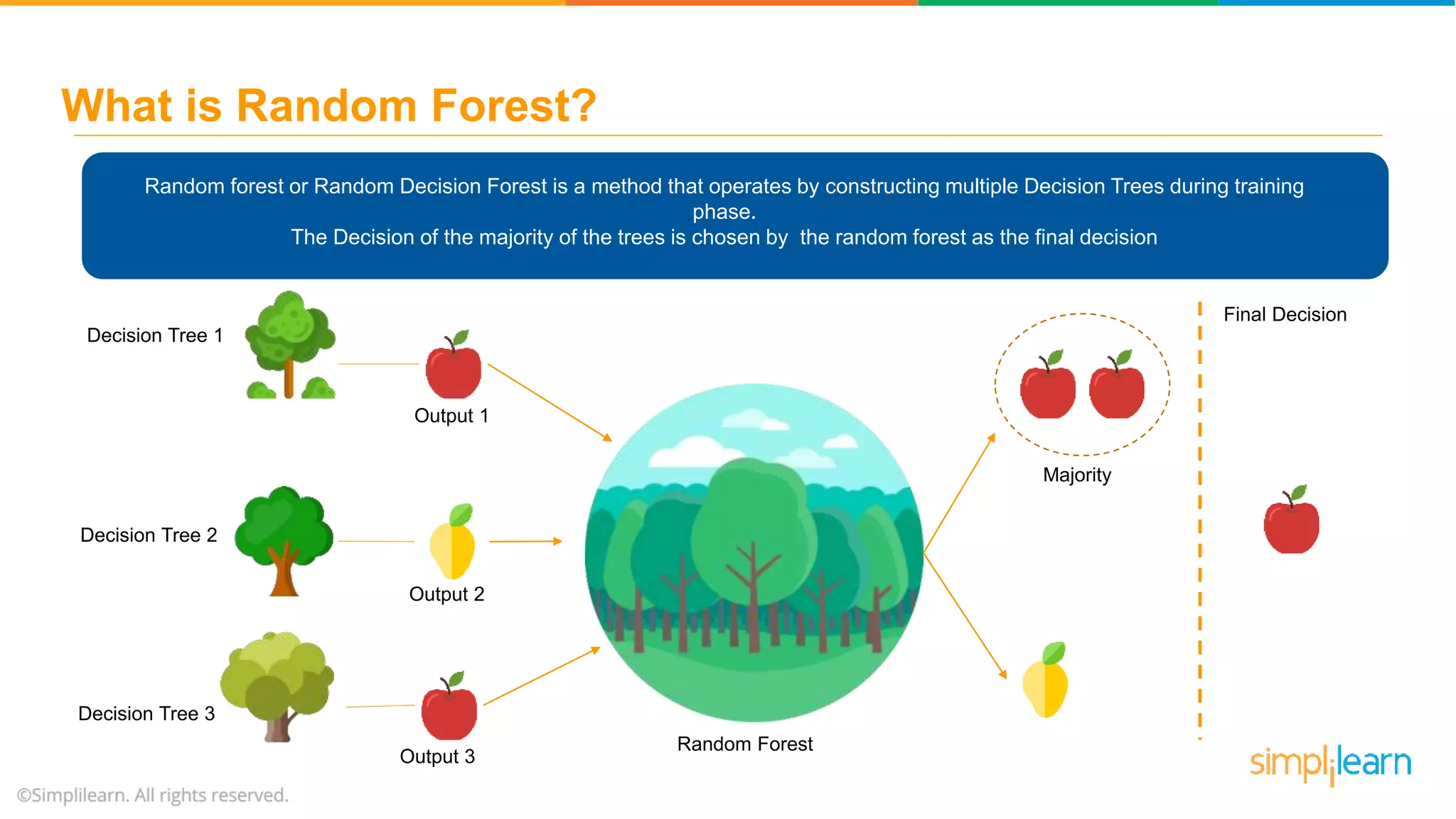 What is Random Forest?

Random forest or Random Decision Forest is a method that operates by constructing multiple Decision Trees during training phase.
The Decision of the majority of the trees is chosen by the random forest as the final decision

Decision Tree 1

Output 1

Decision Tree 2

Output 2

Decision Tree 3

Output 3

Random Forest

Majority

Final Decision

simplilearn

©Simplilearn. All rights reserved.